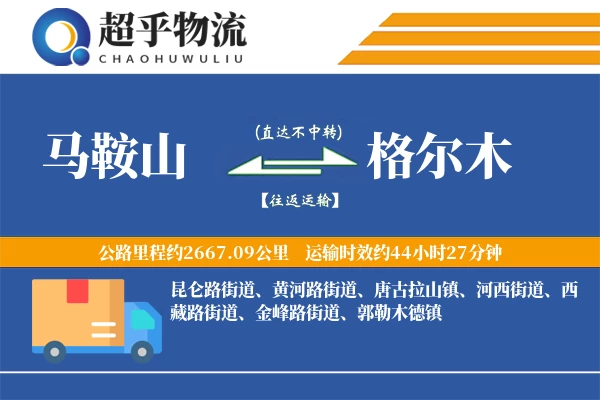 超乎物流
CHAOHUWULIU

马鞍山
(直达不中转)
【往返运输】
格尔木

公路里程约2667.09公里 运输时效约44小时27分钟

昆仑路街道、黄河路街道、唐古拉山镇、河西街道、西藏路街道、金峰路街道、郭勒木德镇